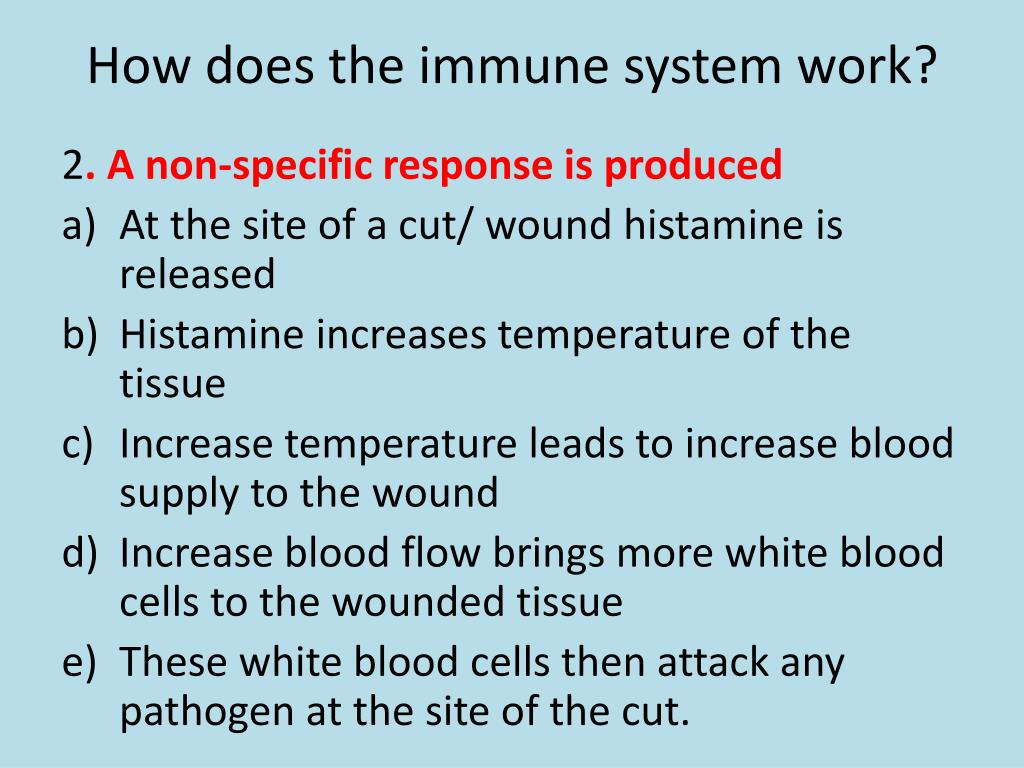 How does the immune system work?

2. A non-specific response is produced

a) At the site of a cut/ wound histamine is released

b) Histamine increases temperature of the tissue

c) Increase temperature leads to increase blood supply to the wound

d) Increase blood flow brings more white blood cells to the wounded tissue

e) These white blood cells then attack any pathogen at the site of the cut.